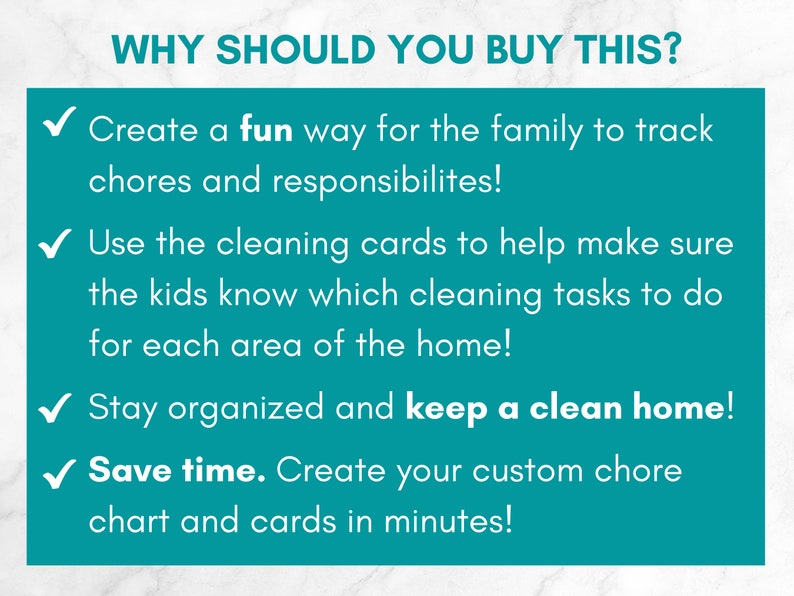 WHY SHOULD YOU BUY THIS?

✓ Create a fun way for the family to track chores and responsibilites!

✓ Use the cleaning cards to help make sure the kids know which cleaning tasks to do for each area of the home!

✓ Stay organized and keep a clean home!

✓ Save time. Create your custom chore chart and cards in minutes!